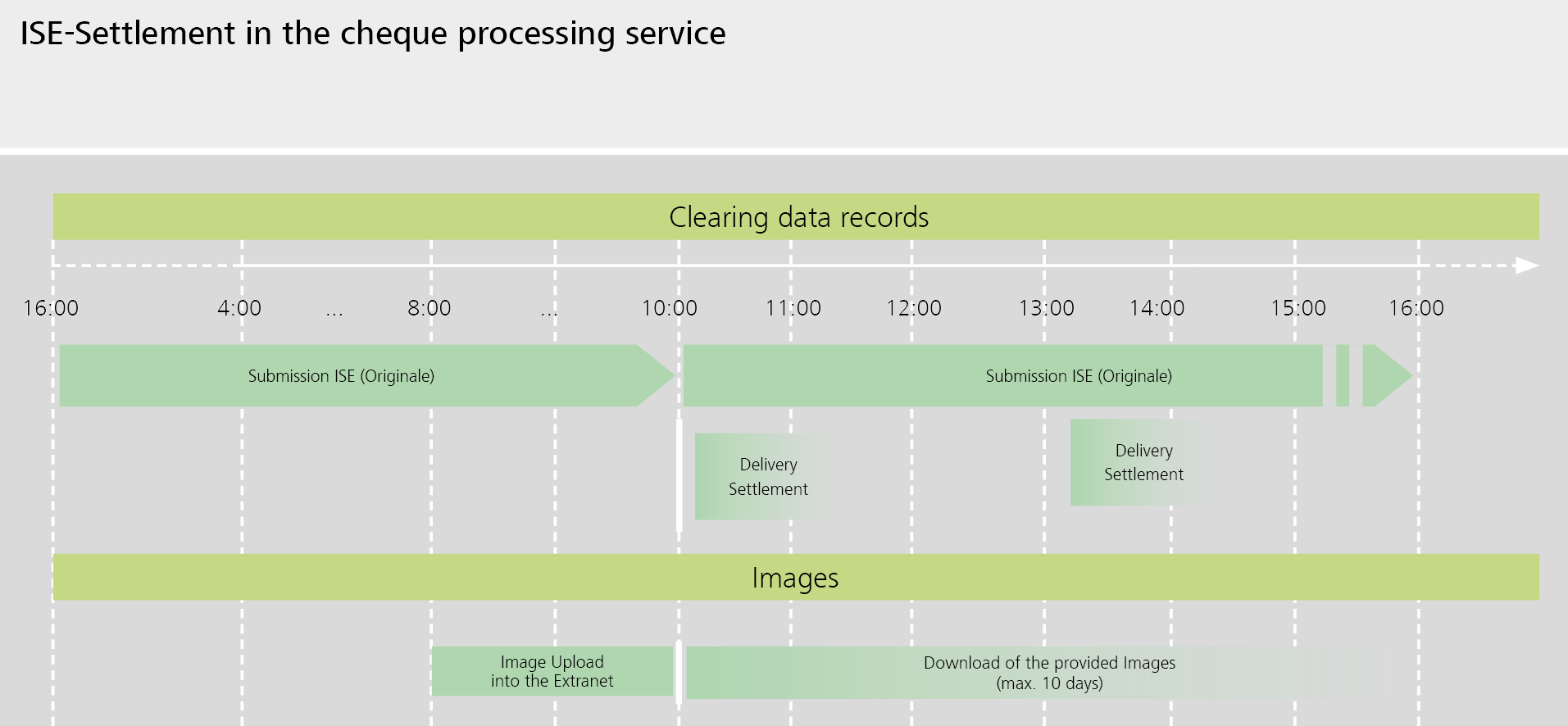 ISE-Settlement in the cheque processing service

Clearing data records

16:00 4:00 … 8:00 … 10:00 11:00 12:00 13:00 14:00 15:00 16:00

Submission ISE (Originale)

Submission ISE (Originale)

Delivery Settlement

Delivery Settlement

Images

Image Upload into the Extranet

Download of the provided Images (max. 10 days)